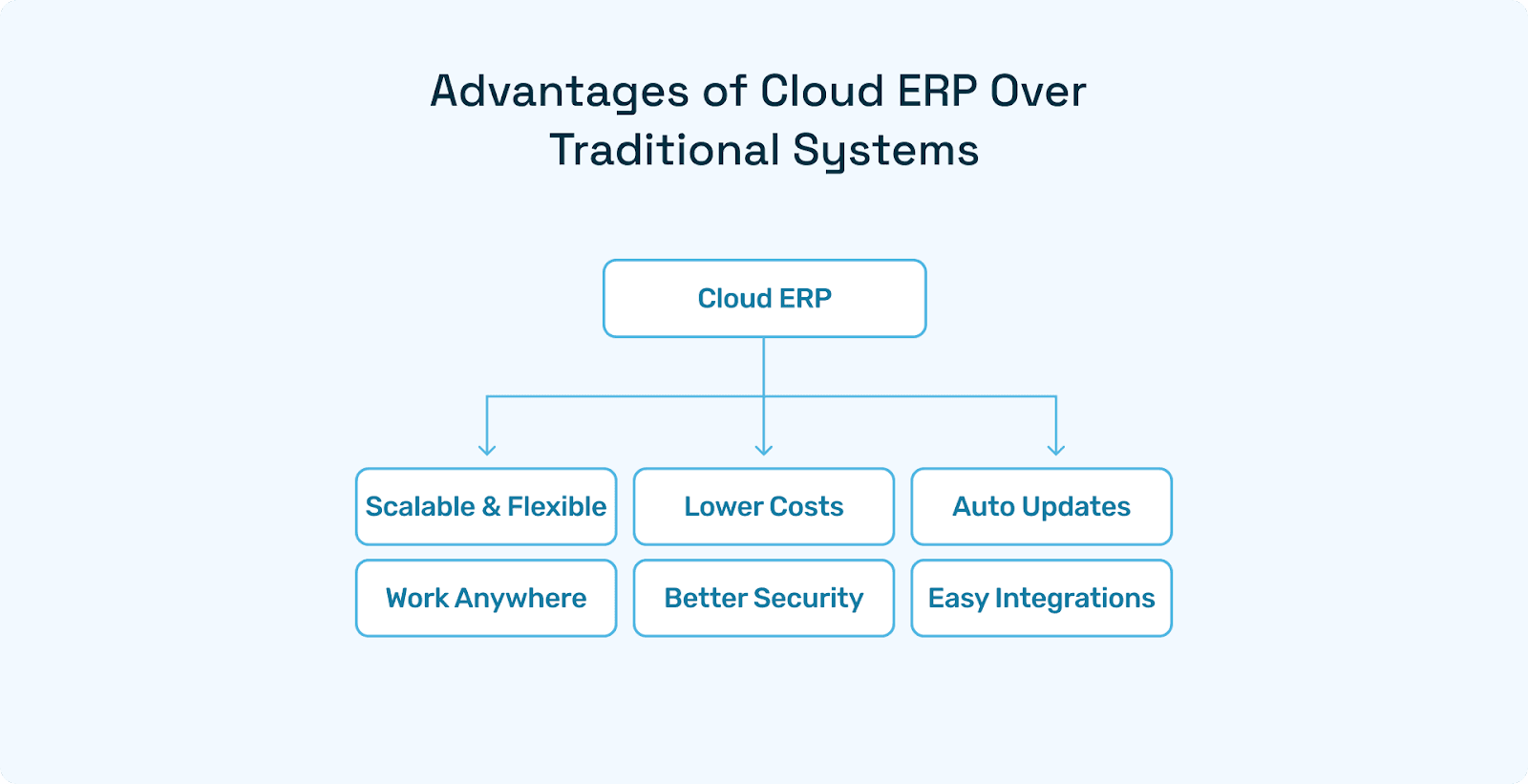 Advantages of Cloud ERP Over Traditional Systems

Cloud ERP

Scalable & Flexible

Lower Costs

Auto Updates

Work Anywhere

Better Security

Easy Integrations